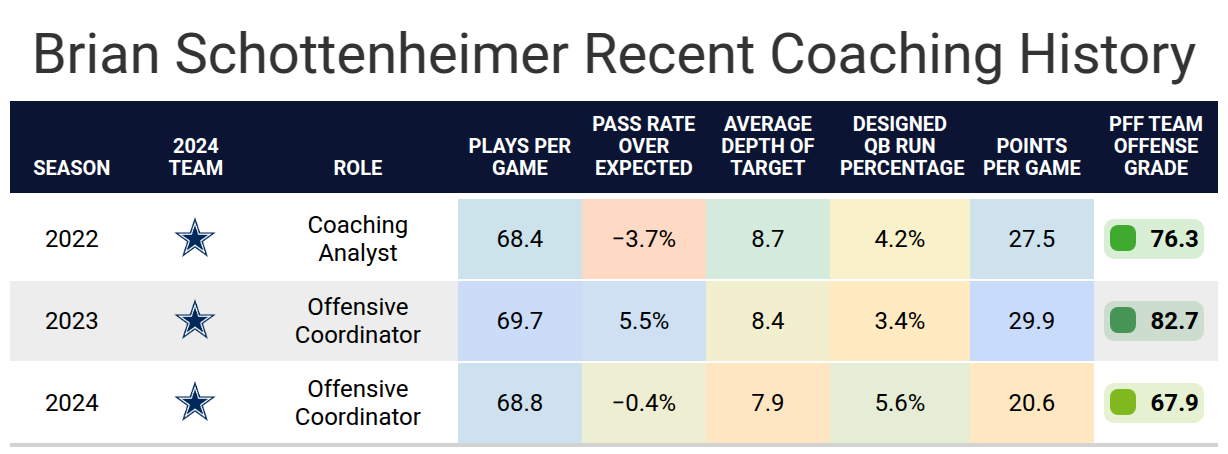 Brian Schottenheimer Recent Coaching History

| SEASON | 2024 TEAM | ROLE | PLAYS PER GAME | PASS RATE OVER EXPECTED | AVERAGE DEPTH OF TARGET | DESIGNED QB RUN PERCENTAGE | POINTS PER GAME | PFF TEAM OFFENSE GRADE |
|---|---|---|---|---|---|---|---|---|
| 2022 | | Coaching Analyst | 68.4 | −3.7% | 8.7 | 4.2% | 27.5 | 76.3 |
| 2023 | | Offensive Coordinator | 69.7 | 5.5% | 8.4 | 3.4% | 29.9 | 82.7 |
| 2024 | | Offensive Coordinator | 68.8 | −0.4% | 7.9 | 5.6% | 20.6 | 67.9 |